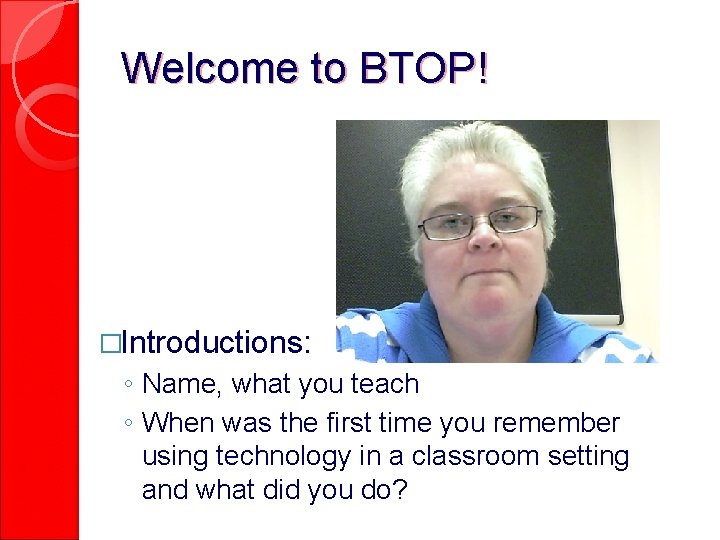 Welcome to BTOP!

□Introductions:
◦ Name, what you teach
◦ When was the first time you remember using technology in a classroom setting and what did you do?